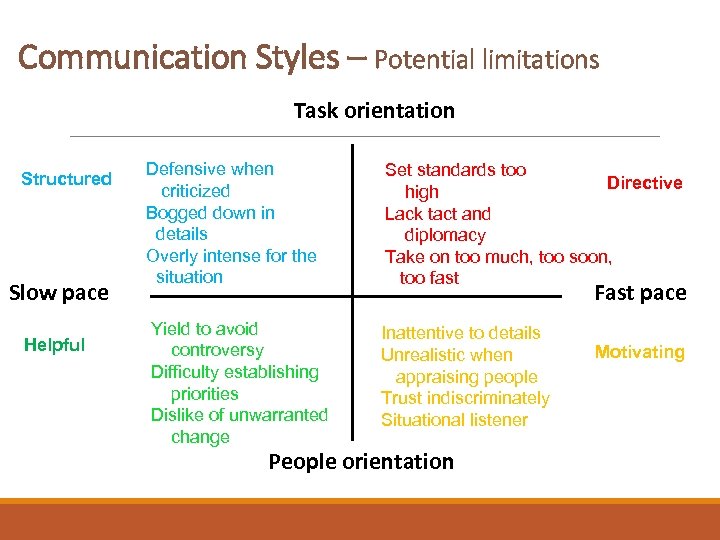 Communication Styles – Potential limitations

Task orientation

Structured

Defensive when criticized
Bogged down in details
Overly intense for the situation

Set standards too high
Lack tact and diplomacy
Take on too much, too soon, too fast

Directive

Slow pace

Fast pace

Helpful

Yield to avoid controversy
Difficulty establishing priorities
Dislike of unwarranted change

Inattentive to details
Unrealistic when appraising people
Trust indiscriminately
Situational listener

Motivating

People orientation